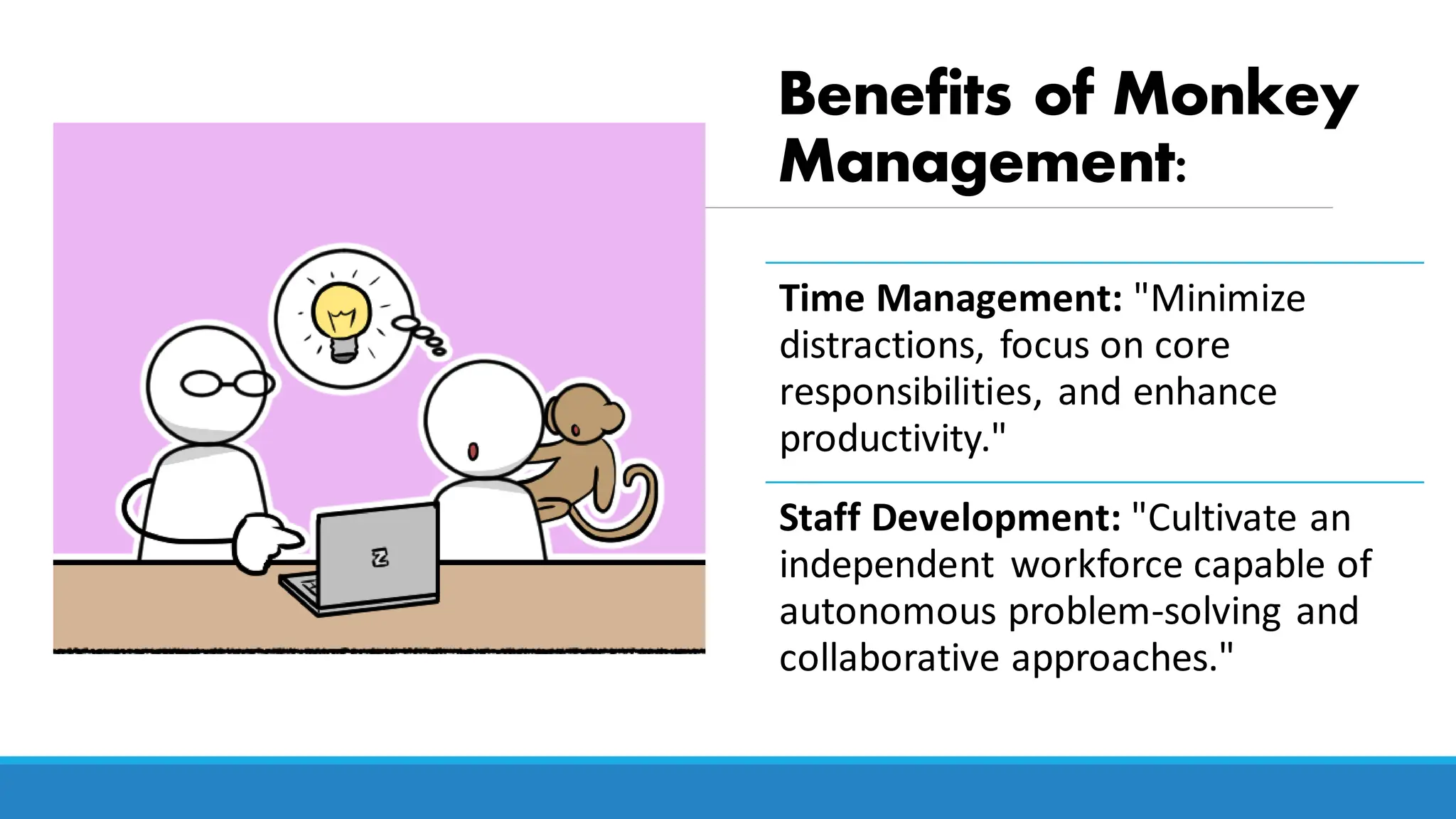 Benefits of Monkey Management:

Time Management: "Minimize distractions, focus on core responsibilities, and enhance productivity."

Staff Development: "Cultivate an independent workforce capable of autonomous problem-solving and collaborative approaches."

Z